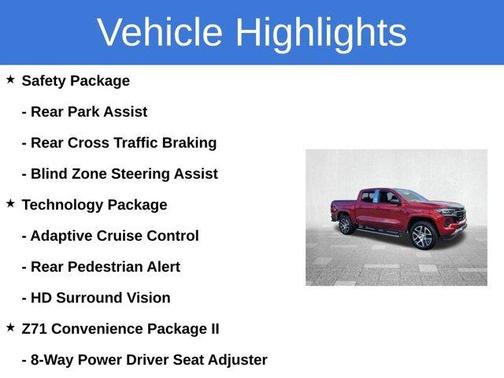 Vehicle Highlights

★ Safety Package

- Rear Park Assist

- Rear Cross Traffic Braking

- Blind Zone Steering Assist

★ Technology Package

- Adaptive Cruise Control

- Rear Pedestrian Alert

- HD Surround Vision

★ Z71 Convenience Package II

- 8-Way Power Driver Seat Adjuster